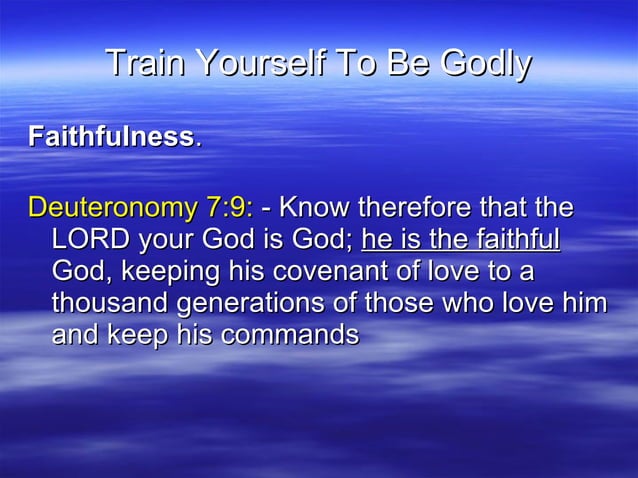 Train Yourself To Be Godly

Faithfulness.

Deuteronomy 7:9: - Know therefore that the LORD your God is God; he is the faithful God, keeping his covenant of love to a thousand generations of those who love him and keep his commands